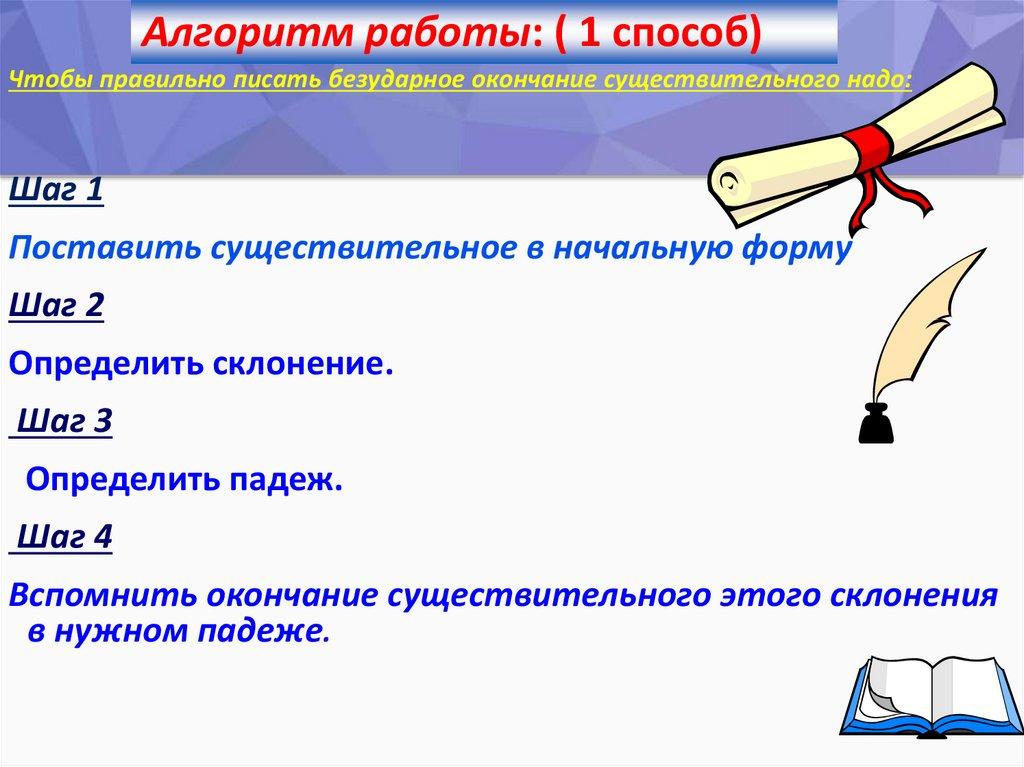 Алгоритм работы: ( 1 способ)

Чтобы правильно писать безударное окончание существительного надо:

Шаг 1

Поставить существительное в начальную форму

Шаг 2

Определить склонение.

Шаг 3

Определить падеж.

Шаг 4

Вспомнить окончание существительного этого склонения в нужном падеже.